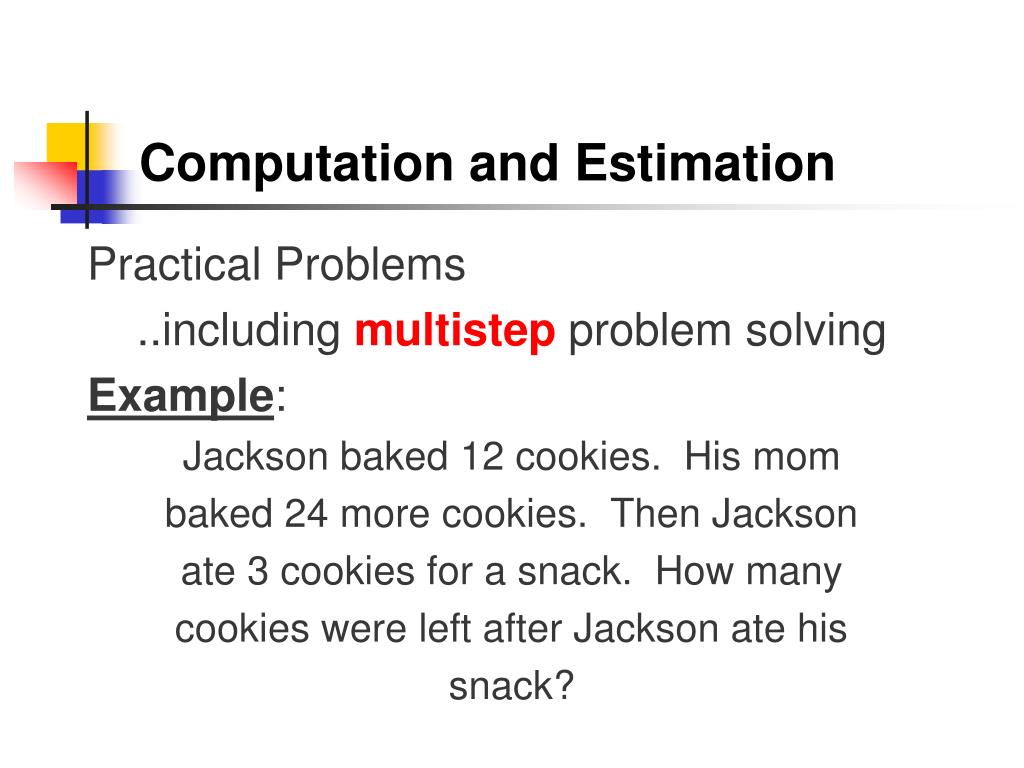 Computation and Estimation

Practical Problems

..including multistep problem solving

Example:

Jackson baked 12 cookies. His mom baked 24 more cookies. Then Jackson ate 3 cookies for a snack. How many cookies were left after Jackson ate his snack?